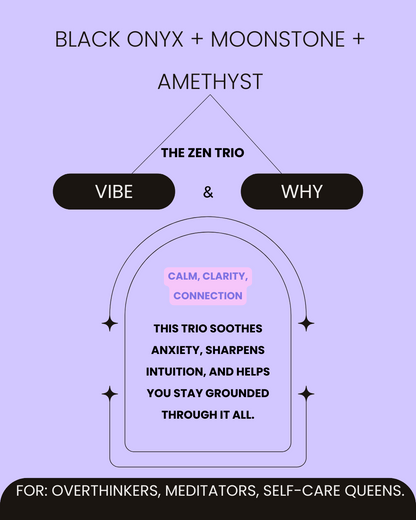 BLACK ONYX + MOONSTONE + AMETHYST

THE ZEN TRIO

VIBE & WHY

CALM, CLARITY, CONNECTION

THIS TRIO SOOTHES ANXIETY, SHARPENS INTUITION, AND HELPS YOU STAY GROUNDED THROUGH IT ALL.

FOR: OVERTHINKERS, MEDITATORS, SELF-CARE QUEENS.